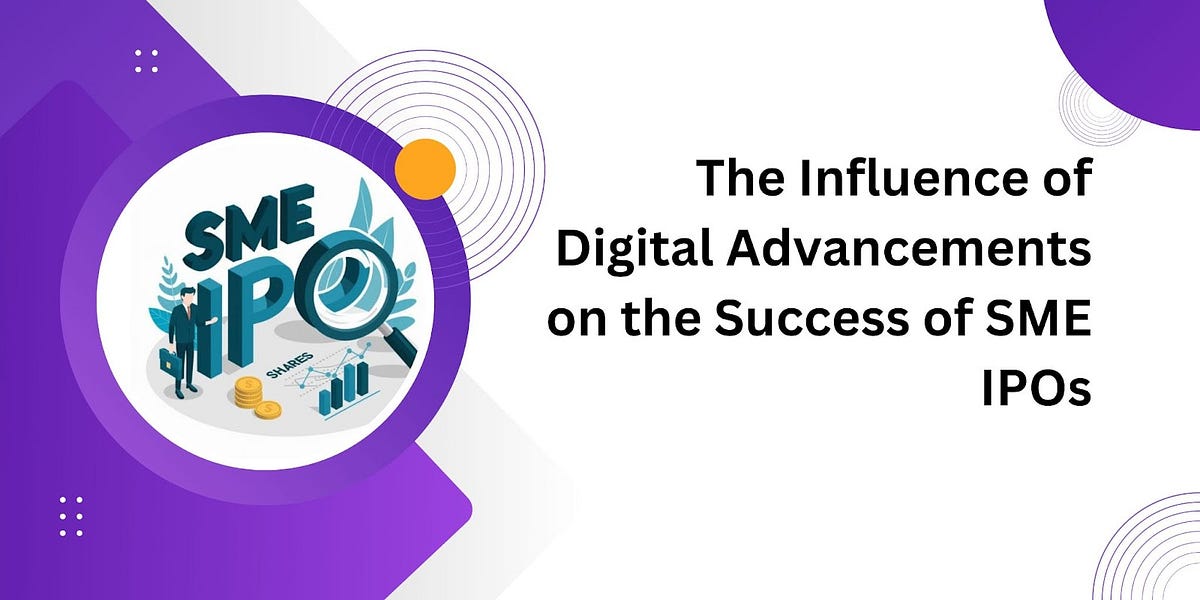 SME IPO
SHARES

The Influence of Digital Advancements on the Success of SME IPOs